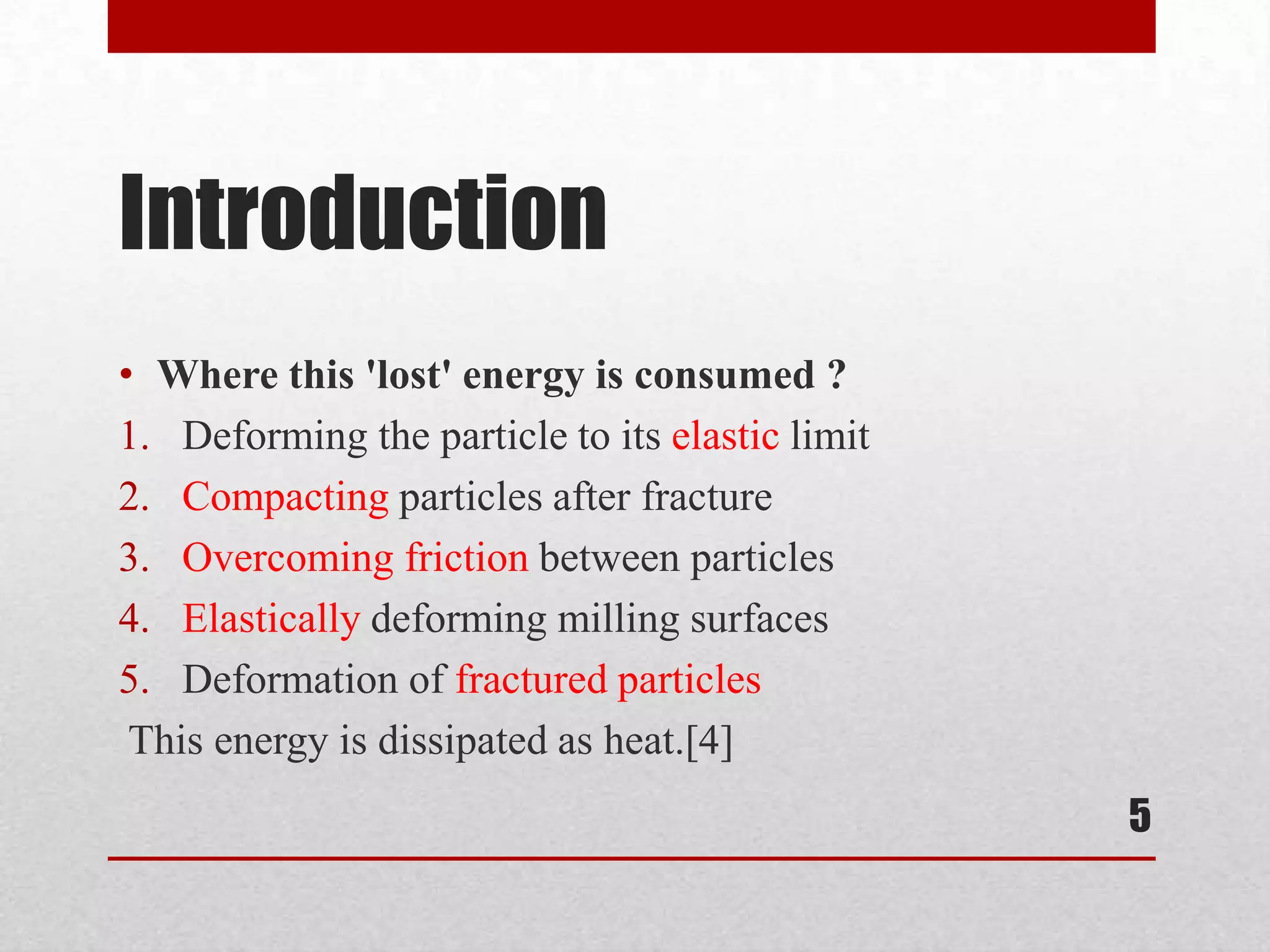 Introduction

• Where this 'lost' energy is consumed ?
1. Deforming the particle to its elastic limit
2. Compacting particles after fracture
3. Overcoming friction between particles
4. Elastically deforming milling surfaces
5. Deformation of fractured particles

This energy is dissipated as heat.[4]

5